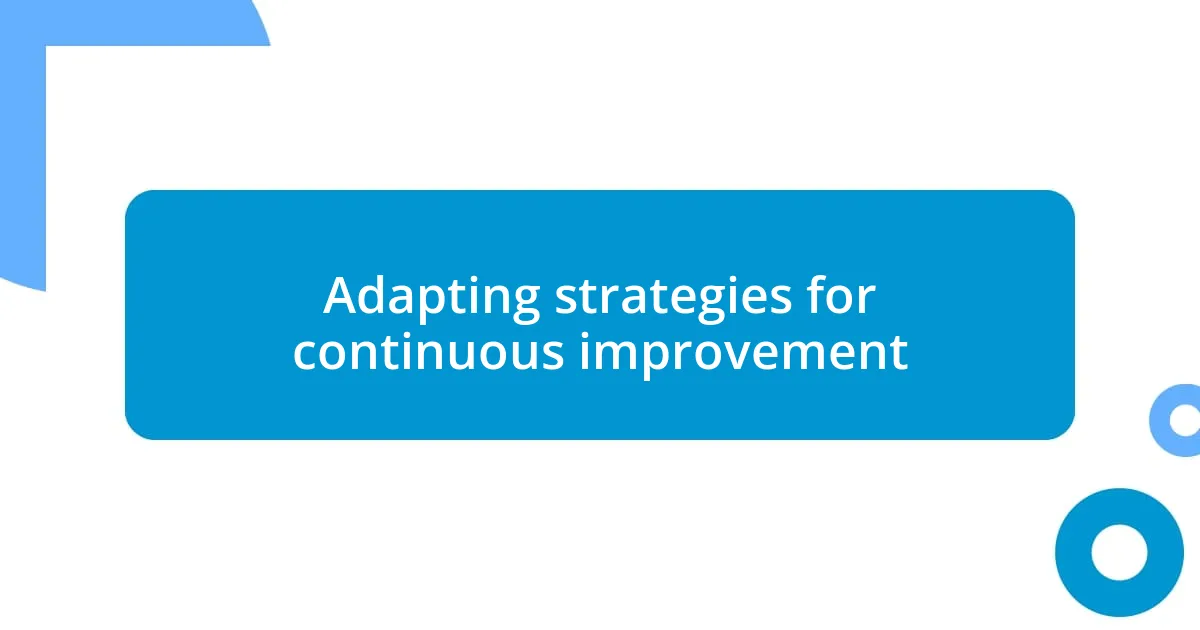 Adapting strategies for continuous improvement